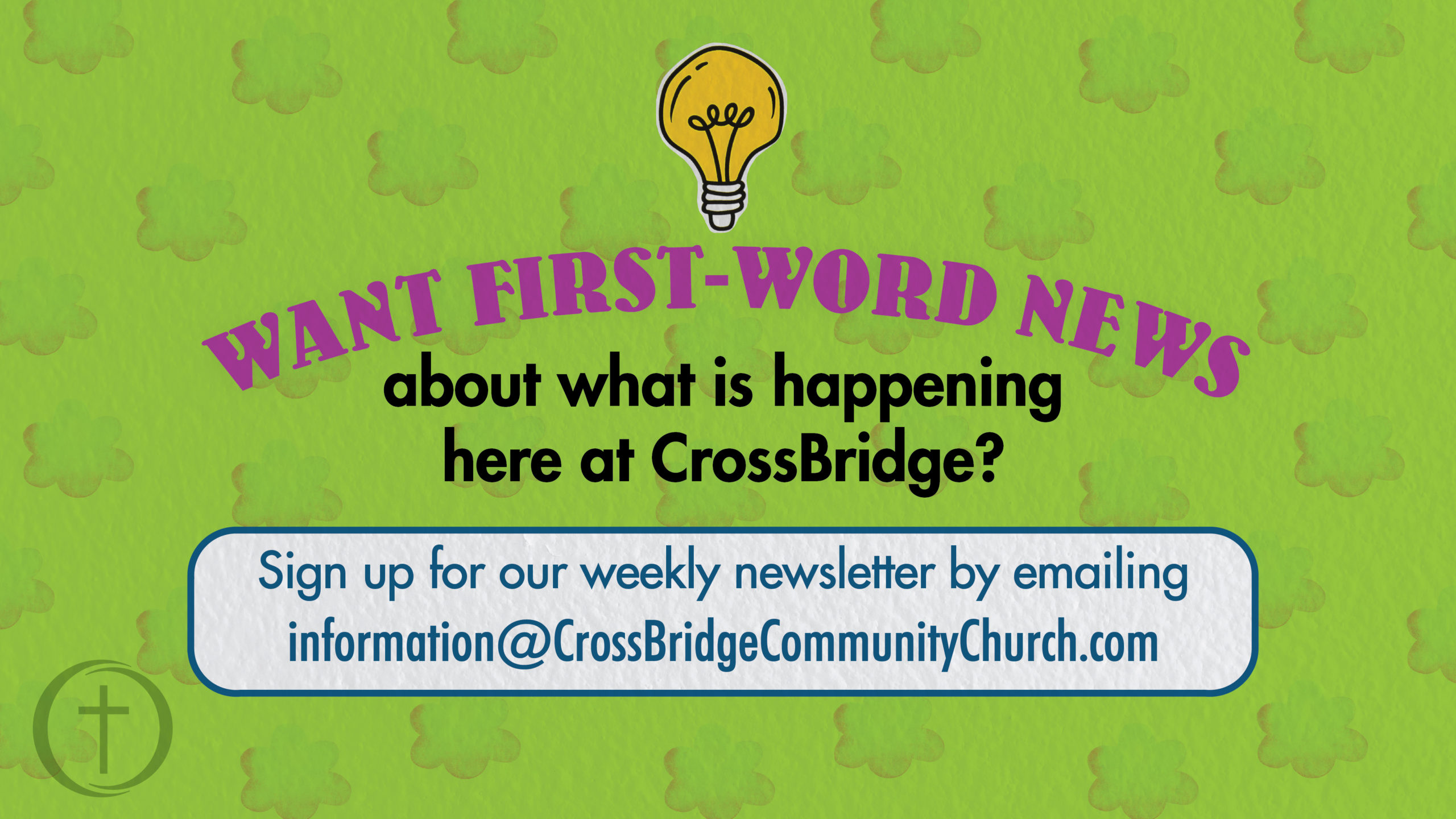 WANT FIRST-WORD NEWS

about what is happening here at CrossBridge?

Sign up for our weekly newsletter by emailing information@CrossBridgeCommunityChurch.com